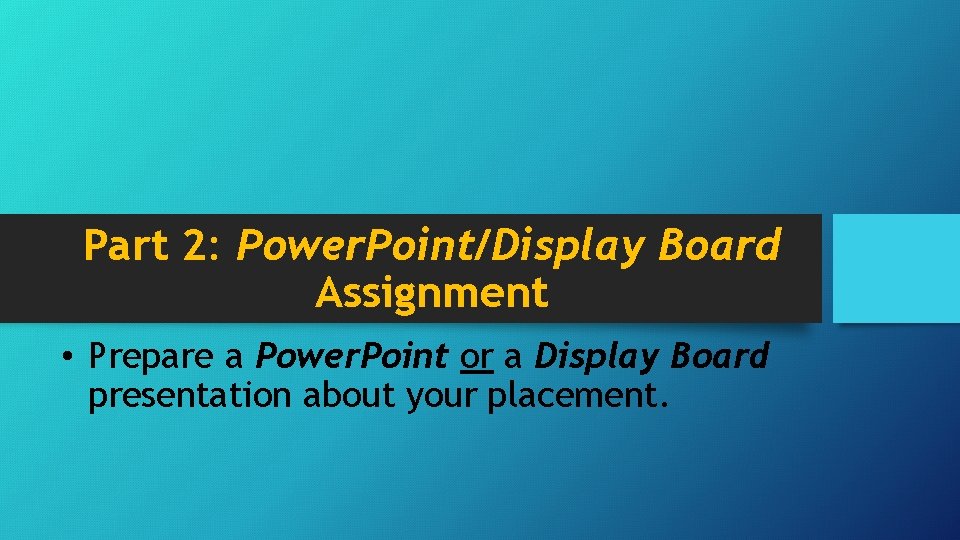 Part 2: PowerPoint/Display Board Assignment

• Prepare a PowerPoint or a Display Board presentation about your placement.